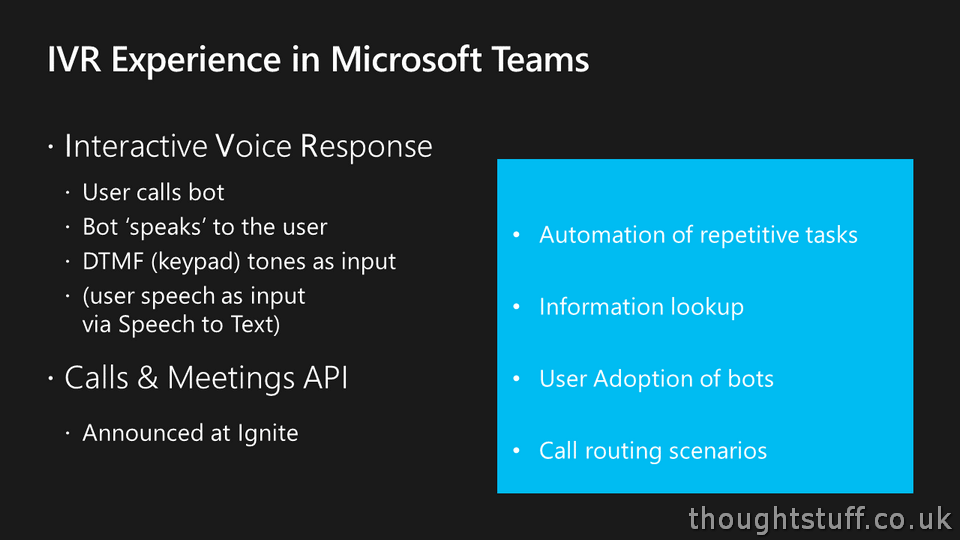 IVR Experience in Microsoft Teams

· Interactive Voice Response
  · User calls bot
  · Bot 'speaks' to the user
  · DTMF (keypad) tones as input
  · (user speech as input via Speech to Text)
· Calls & Meetings API
  · Announced at Ignite

• Automation of repetitive tasks
• Information lookup
• User Adoption of bots
• Call routing scenarios

thoughtstuff.co.uk